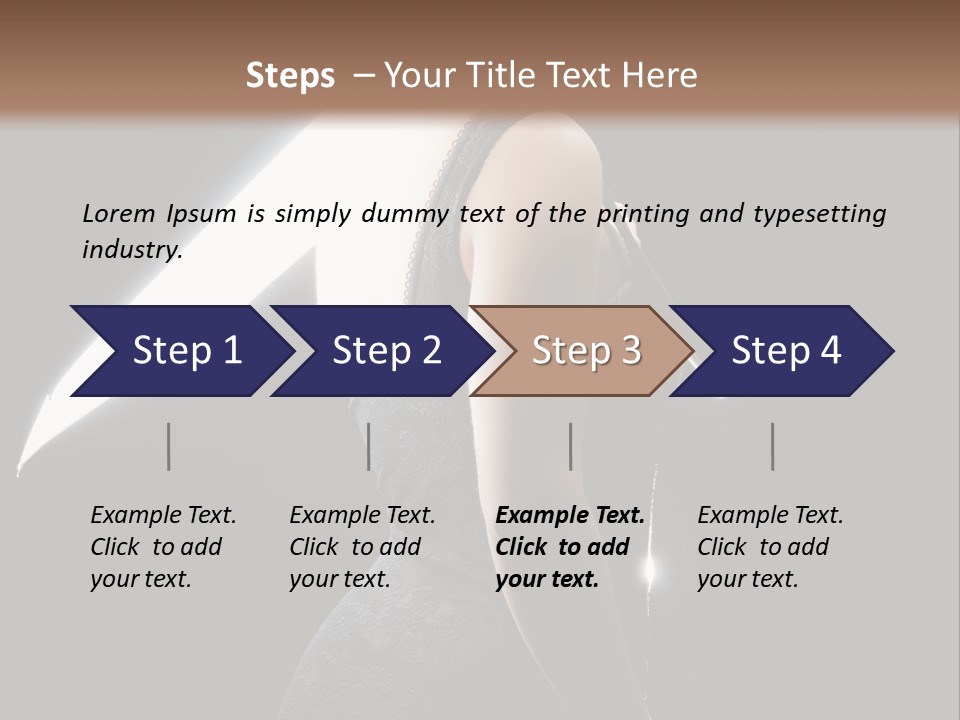 Steps – Your Title Text Here

Lorem Ipsum is simply dummy text of the printing and typesetting industry.

Step 1

Step 2

Step 3

Step 4

Example Text. Click to add your text.

Example Text. Click to add your text.

Example Text. Click to add your text.

Example Text. Click to add your text.